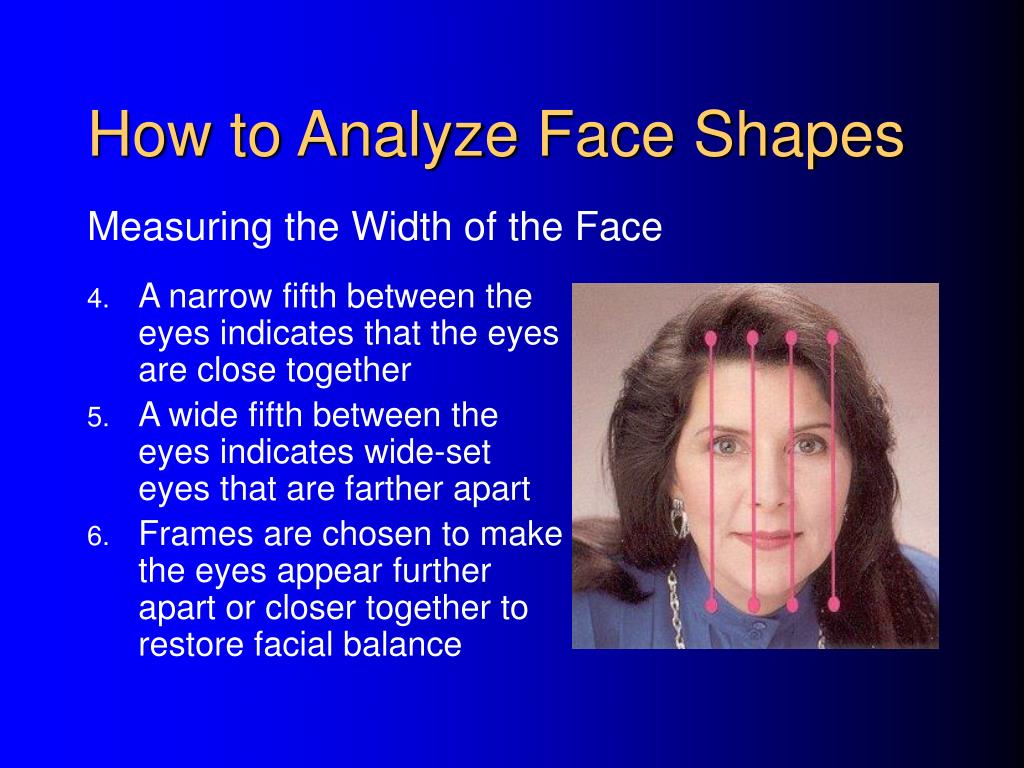 How to Analyze Face Shapes

Measuring the Width of the Face

4. A narrow fifth between the eyes indicates that the eyes are close together
5. A wide fifth between the eyes indicates wide-set eyes that are farther apart
6. Frames are chosen to make the eyes appear further apart or closer together to restore facial balance